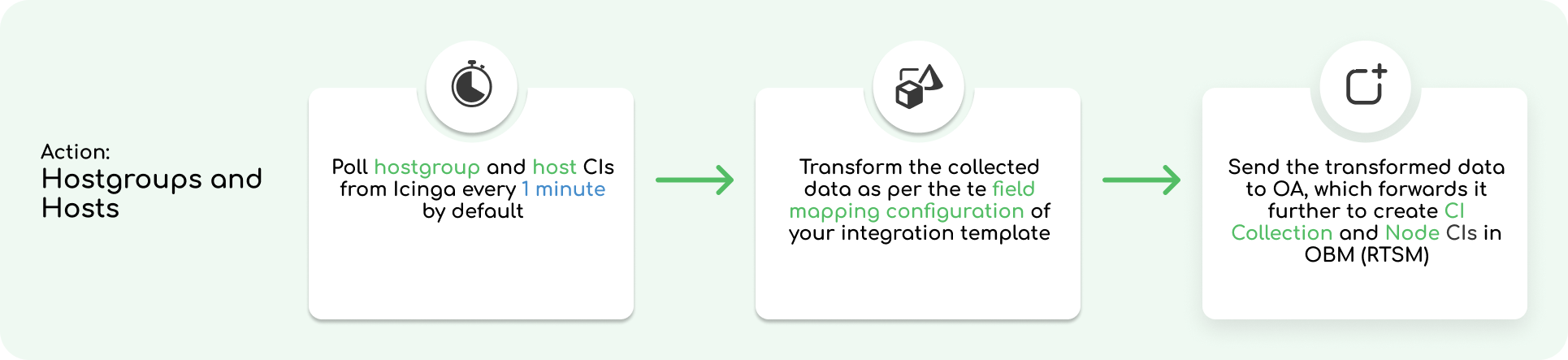 Action:
Hostgroups and Hosts

Poll hostgroup and host CIs from Icinga every 1 minute by default

Transform the collected data as per the te field mapping configuration of your integration template

Send the transformed data to OA, which forwards it further to create CI Collection and Node CIs in OBM (RTSM)